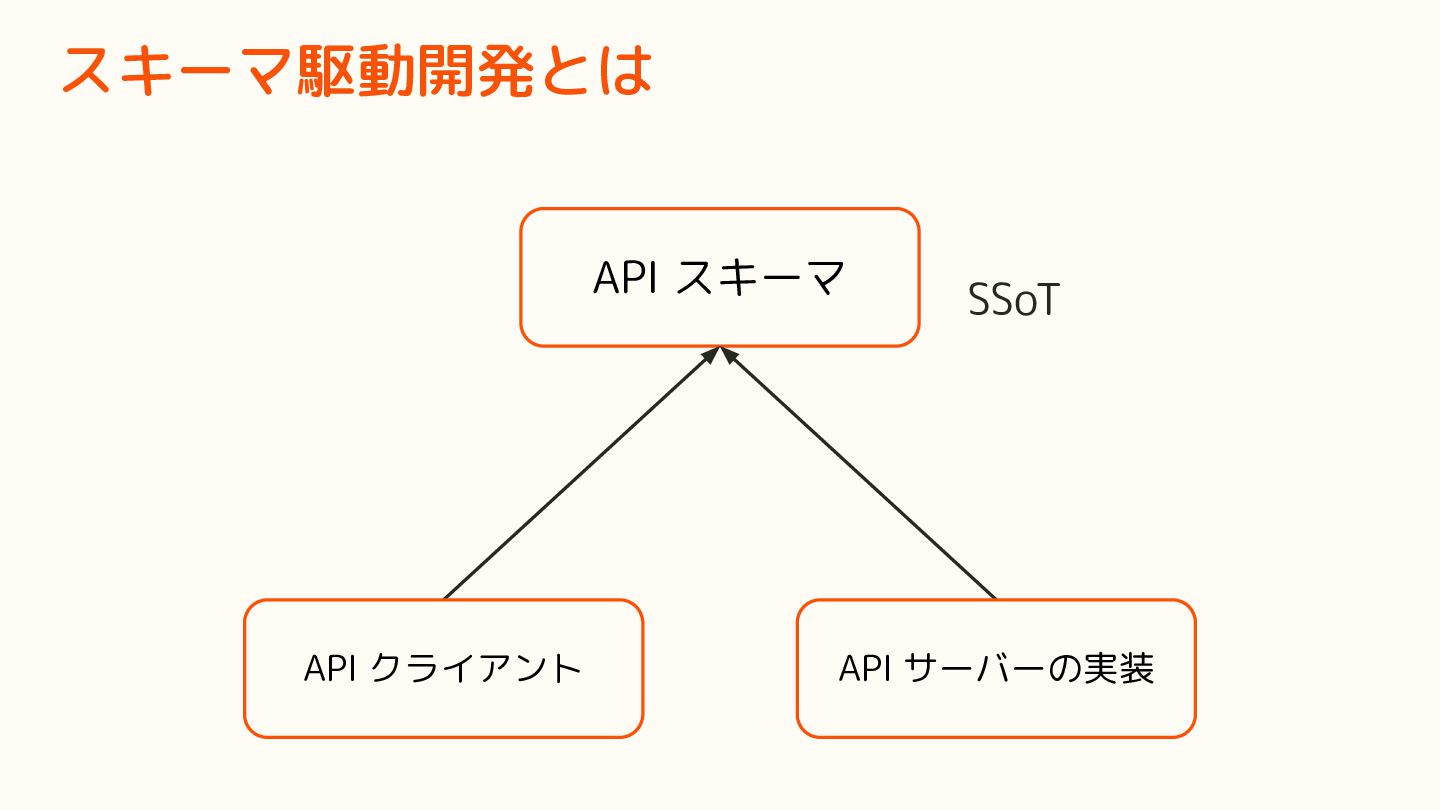 スキーマ駆動開発とは

API スキーマ

SSoT

API クライアント

API サーバーの実装